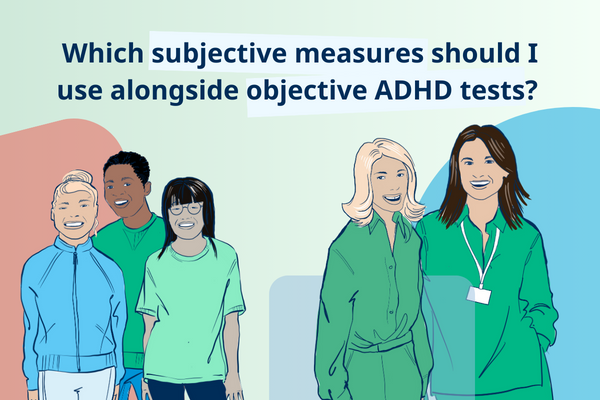 Which subjective measures should I use alongside objective ADHD tests?